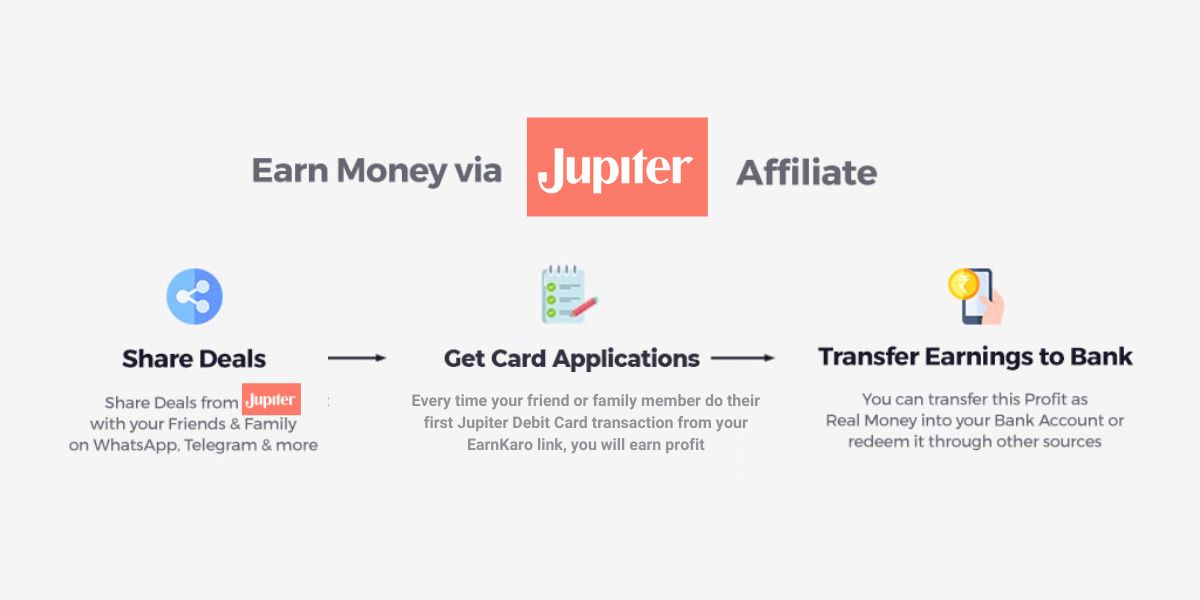 Earn Money via Jupiter Affiliate

Share Deals

Share Deals from Jupiter with your Friends & Family on WhatsApp, Telegram & more

Get Card Applications

Every time your friend or family member do their first Jupiter Debit Card transaction from your EarnKaro link, you will earn profit

Transfer Earnings to Bank

You can transfer this Profit as Real Money into your Bank Account or redeem it through other sources